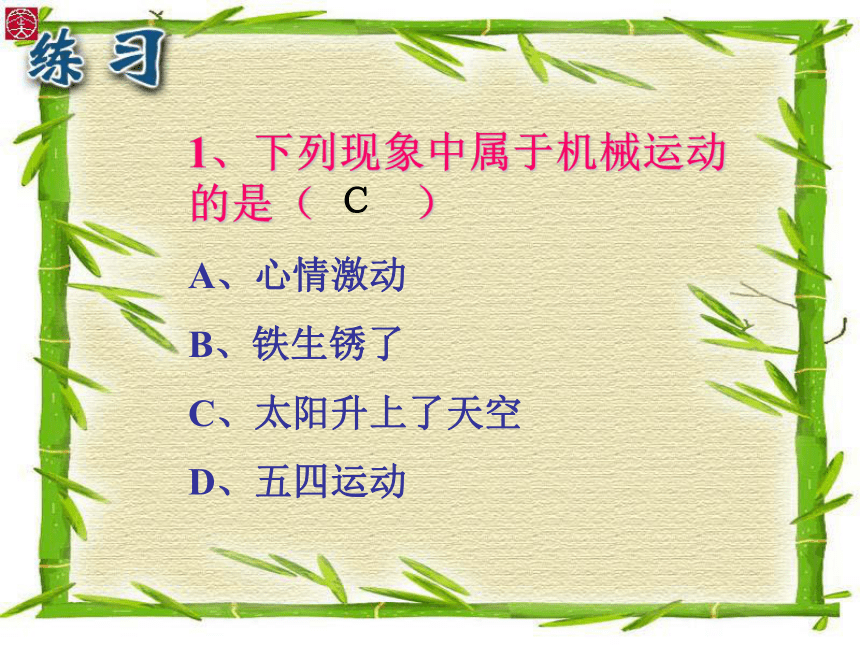 练习

1、下列现象中属于机械运动的是（ C ）

A、心情激动

B、铁生锈了

C、太阳升上了天空

D、五四运动